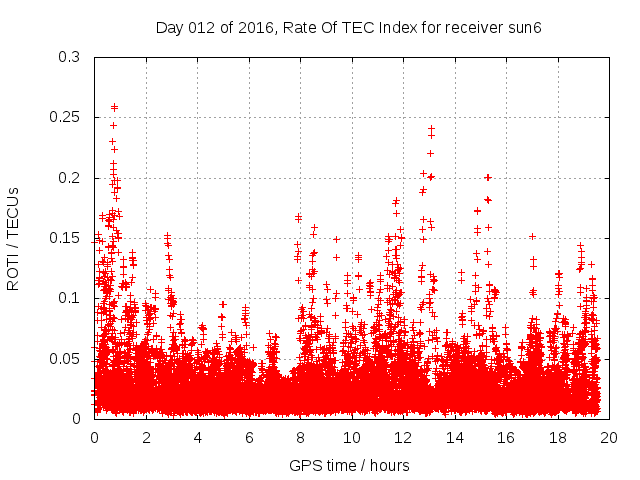 Day 012 of 2016, Rate Of TEC Index for receiver sun6

ROTI / TECUs

0.3
0.25
0.2
0.15
0.1
0.05
0

0 2 4 6 8 10 12 14 16 18 20

GPS time / hours